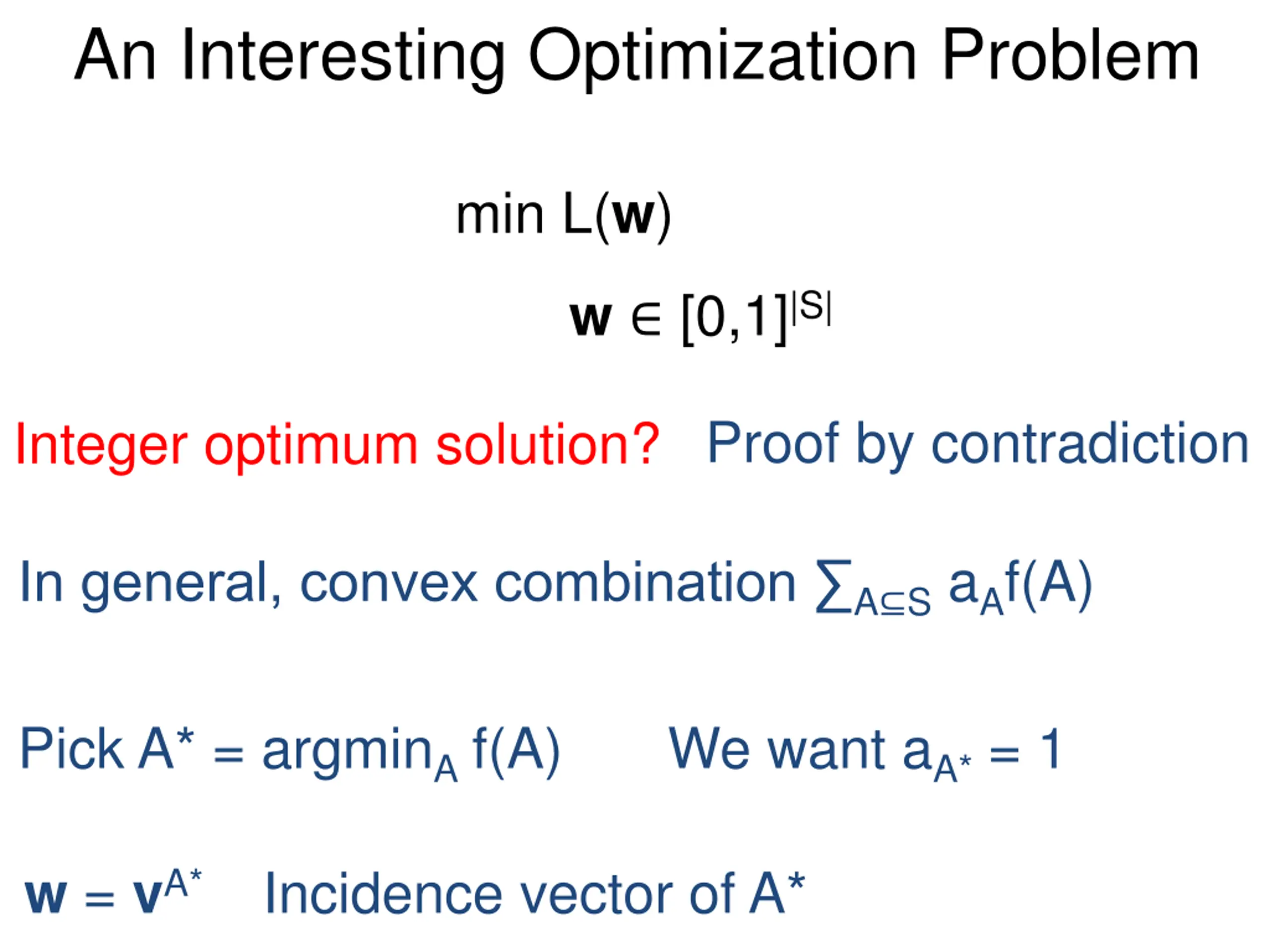 An Interesting Optimization Problem

min $L(\mathbf{w})$

$\mathbf{w} \in [0,1]^{|S|}$

Integer optimum solution? Proof by contradiction

In general, convex combination $\sum_{A \subseteq S} a_A f(A)$

Pick $A^* = \text{argmin}_A f(A)$ We want $a_{A^*} = 1$

$\mathbf{w} = \mathbf{v}^{A^*}$ Incidence vector of $A^*$